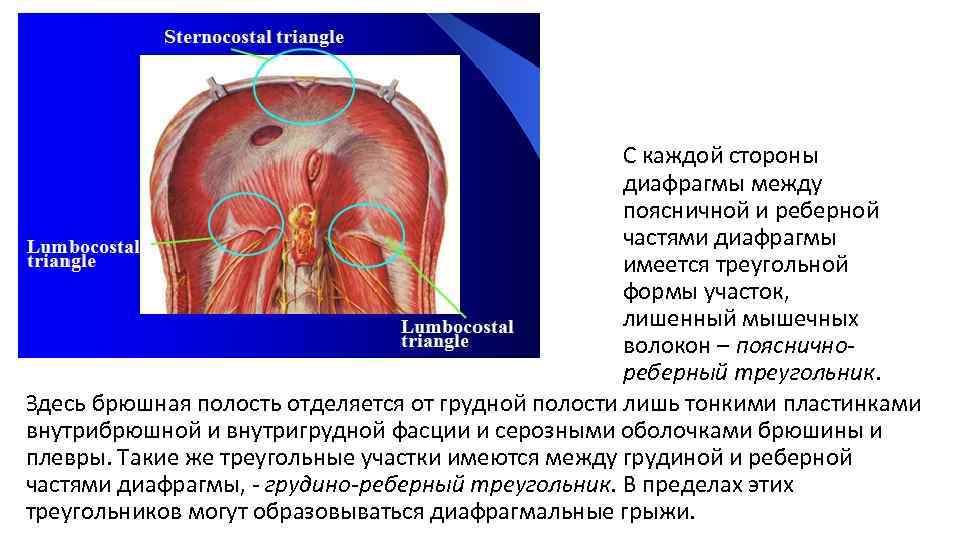 Sternocostal triangle

Lumbocostal triangle

Lumbocostal triangle

С каждой стороны диафрагмы между поясничной и реберной частями диафрагмы имеется треугольной формы участок, лишенный мышечных волокон – пояснично-реберный треугольник.

Здесь брюшная полость отделяется от грудной полости лишь тонкими пластинками внутрибрюшной и внутригрудной фасции и серозными оболочками брюшины и плевры. Такие же треугольные участки имеются между грудиной и реберной частями диафрагмы, - грудино-реберный треугольник. В пределах этих треугольников могут образовываться диафрагмальные грыжи.